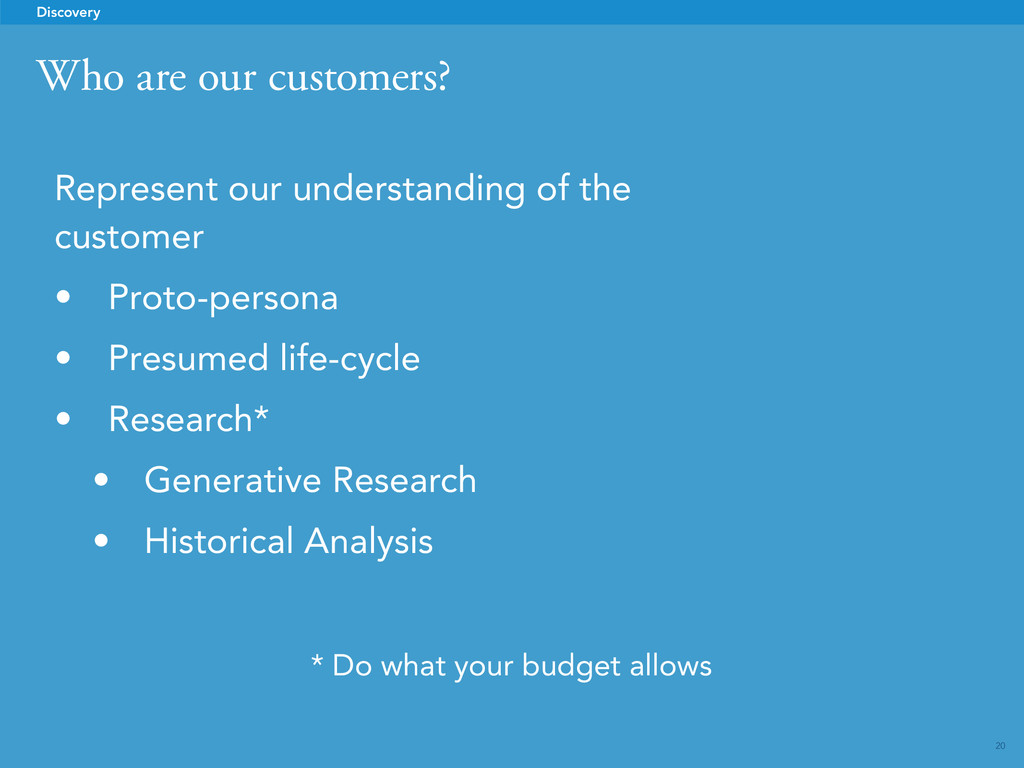 Discovery

Who are our customers?

Represent our understanding of the customer

• Proto-persona
• Presumed life-cycle
• Research*
  • Generative Research
  • Historical Analysis

* Do what your budget allows

20